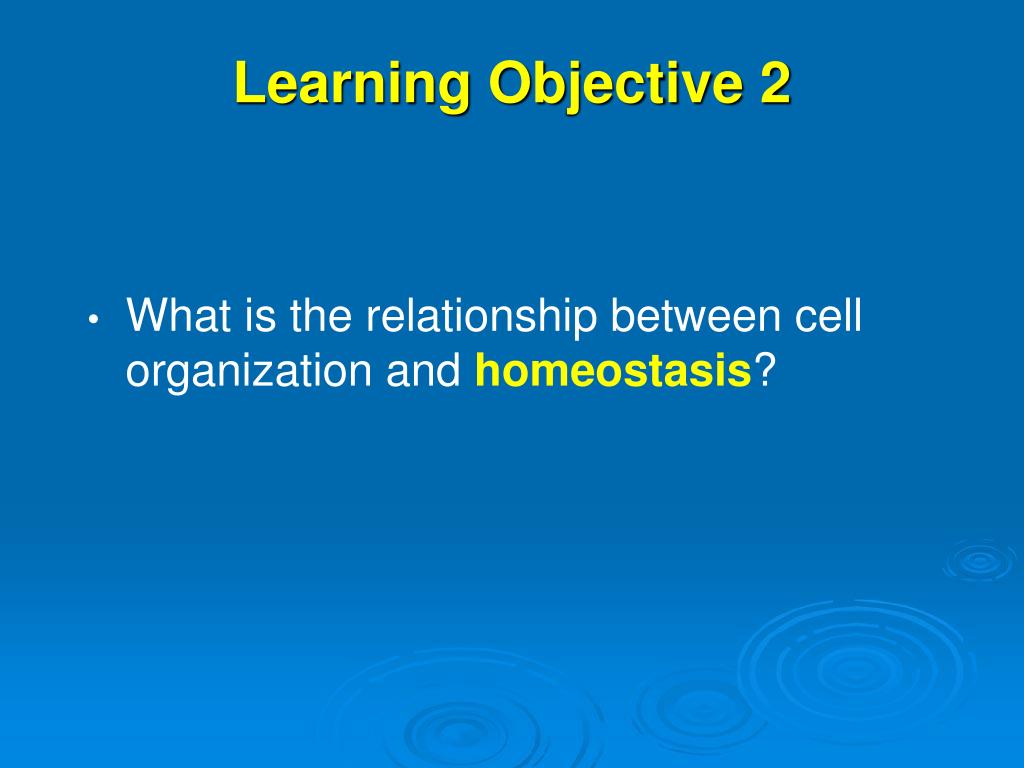 Learning Objective 2

• What is the relationship between cell organization and homeostasis?